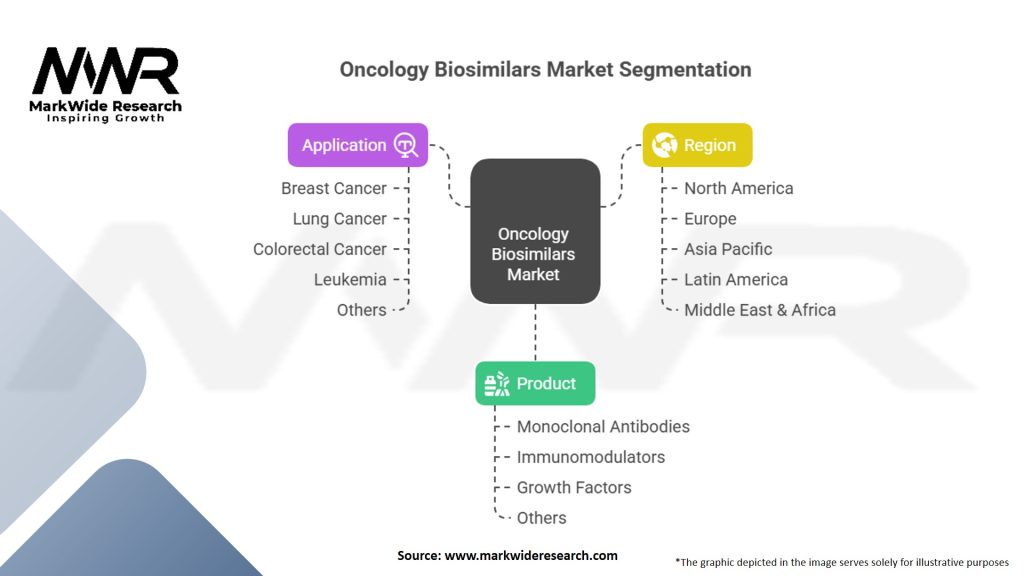 MWR
MarkWide Research
Inspiring Growth

Oncology Biosimilars Market Segmentation

Application
Breast Cancer
Lung Cancer
Colorectal Cancer
Leukemia
Others

Oncology Biosimilars Market

Region
North America
Europe
Asia Pacific
Latin America
Middle East & Africa

Product
Monoclonal Antibodies
Immunomodulators
Growth Factors
Others

Source: www.markwideresearch.com

*The graphic depicted in the image serves solely for illustrative purposes